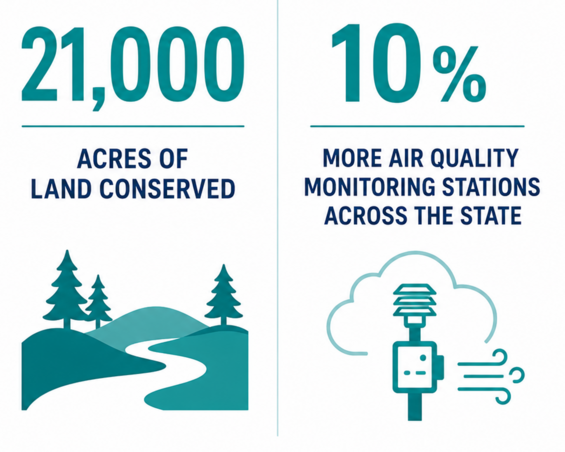 21,000

ACRES OF LAND CONSERVED

10%

MORE AIR QUALITY MONITORING STATIONS ACROSS THE STATE